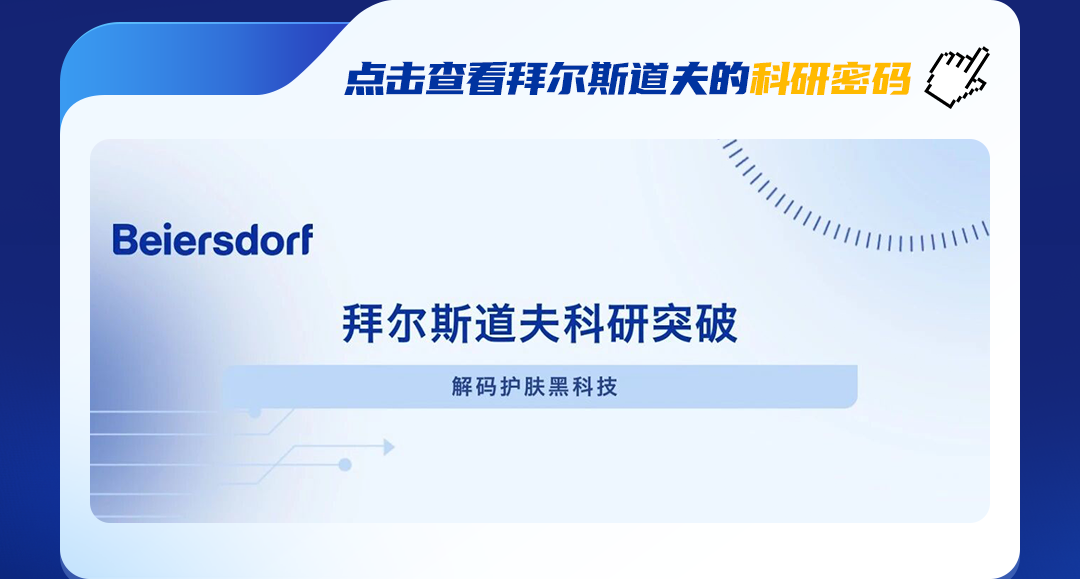 点击查看拜尔斯道夫的科研密码

Beiersdorf

拜尔斯道夫科研突破

解码护肤黑科技